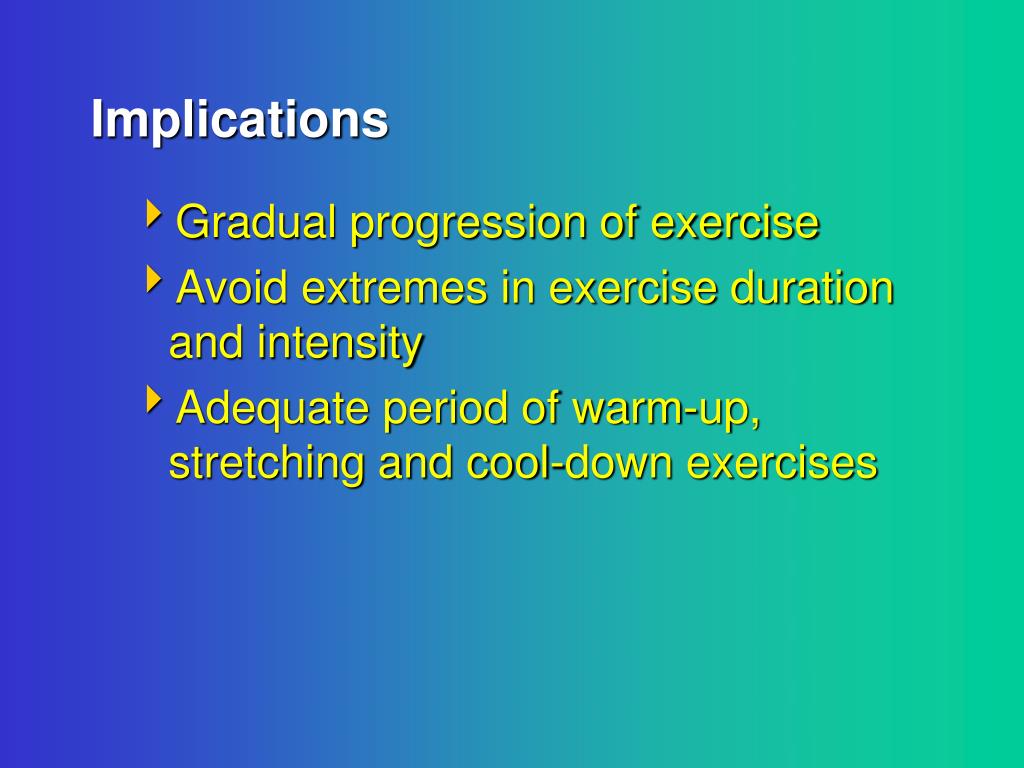 Implications

Gradual progression of exercise

Avoid extremes in exercise duration and intensity

Adequate period of warm-up, stretching and cool-down exercises